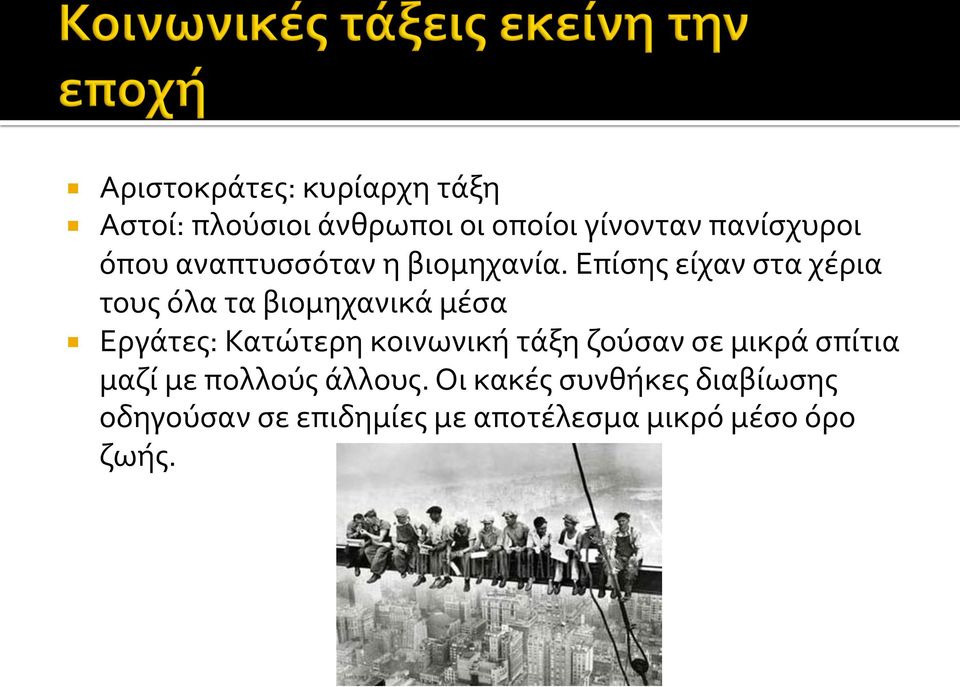 Κοινωνικές τάξεις εκείνη την εποχή

Αριστοκράτες: κυρίαρχη τάξη

Αστοί: πλούσιοι άνθρωποι οι οποίοι γίνονταν πανίσχυροι όπου αναπτυσσόταν η βιομηχανία. Επίσης είχαν στα χέρια τους όλα τα βιομηχανικά μέσα

Εργάτες: Κατώτερη κοινωνική τάξη ζούσαν σε μικρά σπίτια μαζί με πολλούς άλλους. Οι κακές συνθήκες διαβίωσης οδηγούσαν σε επιδημίες με αποτέλεσμα μικρό μέσο όρο ζωής.